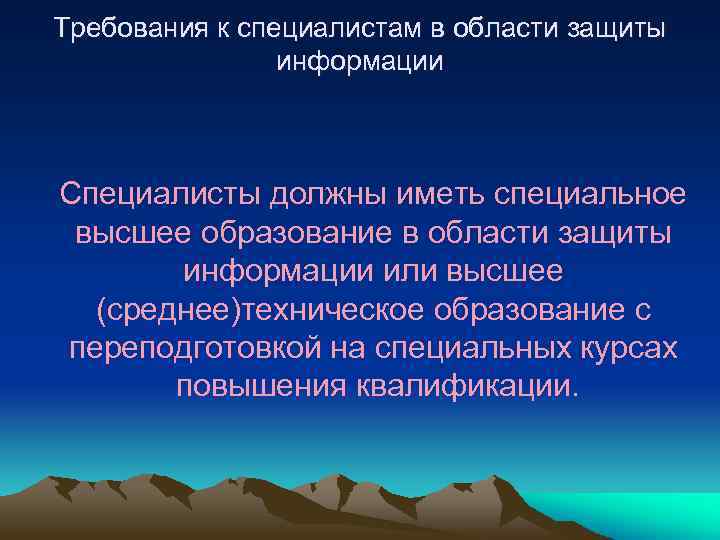 Требования к специалистам в области защиты информации

Специалисты должны иметь специальное высшее образование в области защиты информации или высшее (среднее)техническое образование с переподготовкой на специальных курсах повышения квалификации.